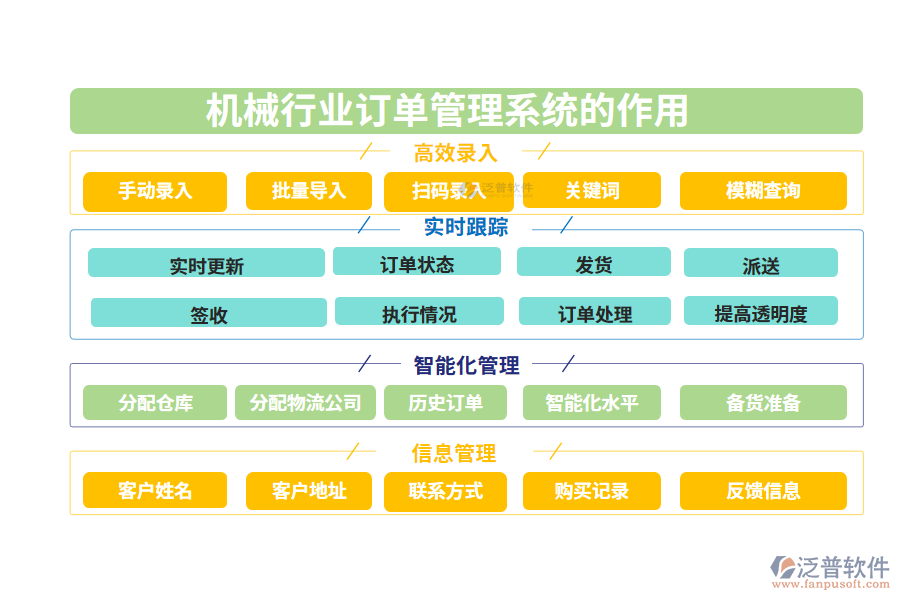 机械行业订单管理系统的作用

高效录入

手动录入 批量导入 扫码录入 关键词 模糊查询

泛普软件

实时跟踪

实时更新 订单状态 发货 派送

签收 执行情况 订单处理 提高透明度

智能化管理

分配仓库 分配物流公司 历史订单 智能化水平 备货准备

信息管理

客户姓名 客户地址 联系方式 购买记录 反馈信息

泛普软件
www.fanpusoft.com